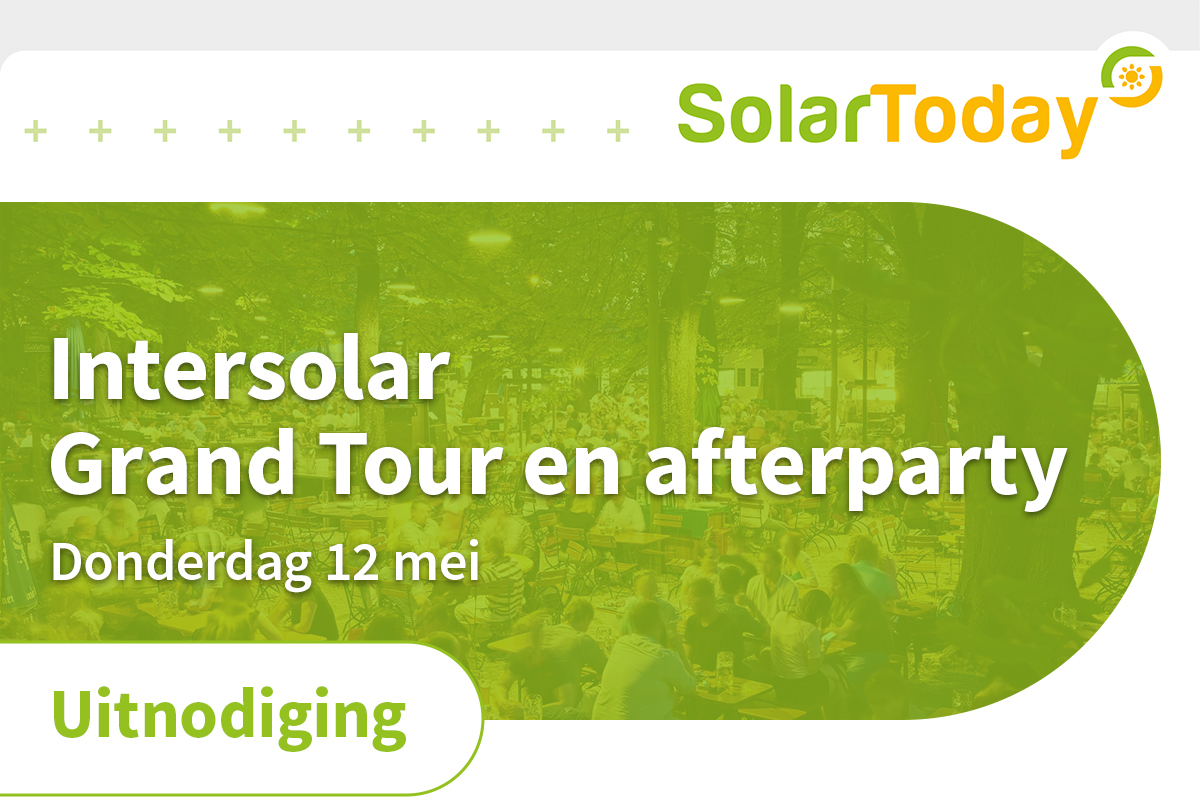 SolarToday

Intersolar
Grand Tour en afterparty

Donderdag 12 mei

Uitnodiging